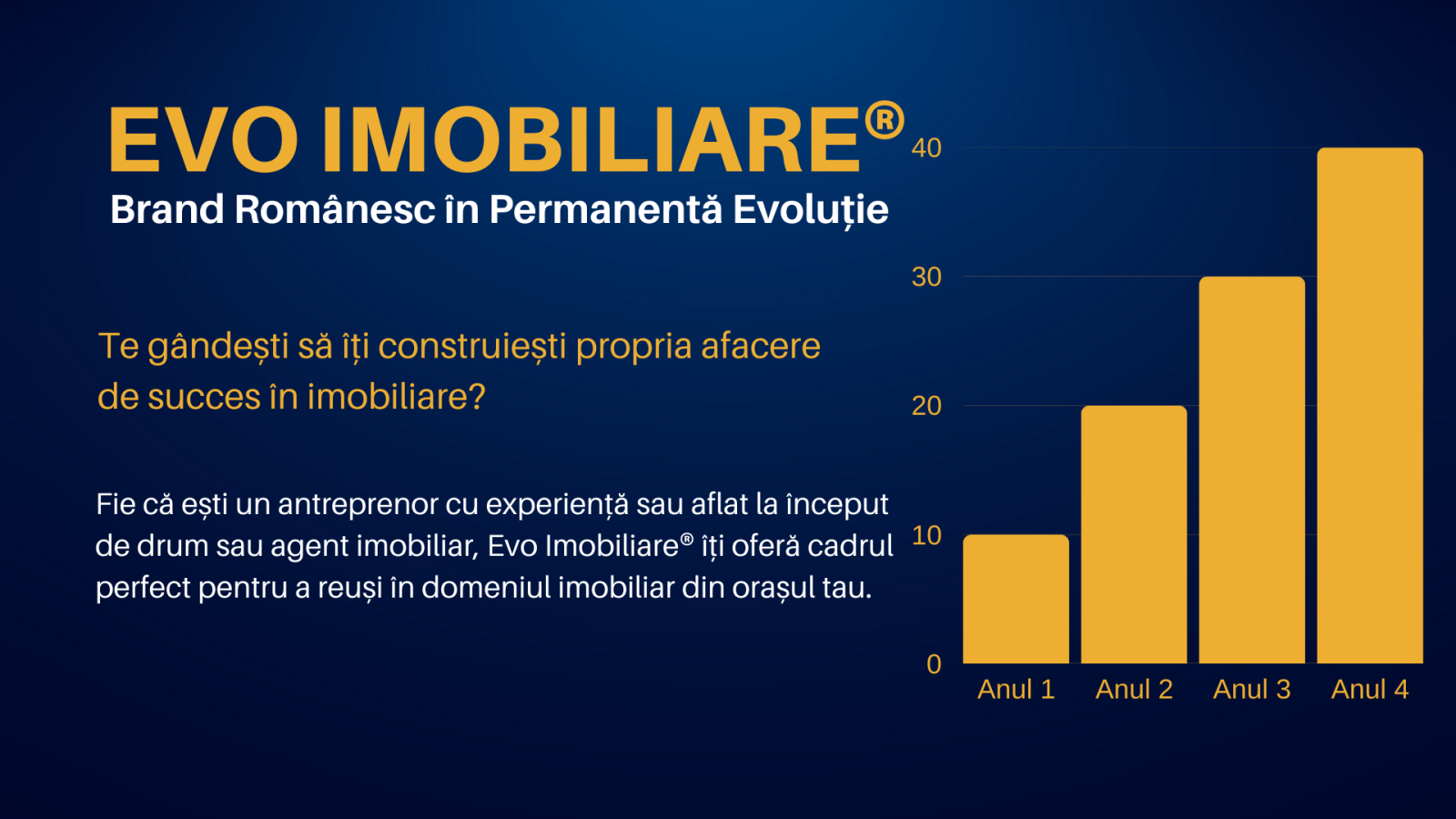 EVO IMOBILIARE®
Brand Românesc în Permanentă Evoluție

Te gândești să îți construiești propria afacere de succes în imobiliare?

Fie că ești un antreprenor cu experiență sau aflat la început de drum sau agent imobiliar, Evo Imobiliare® îți oferă cadrul perfect pentru a reuși în domeniul imobiliar din orașul tau.

40
30
20
10
0
Anul 1
Anul 2
Anul 3
Anul 4